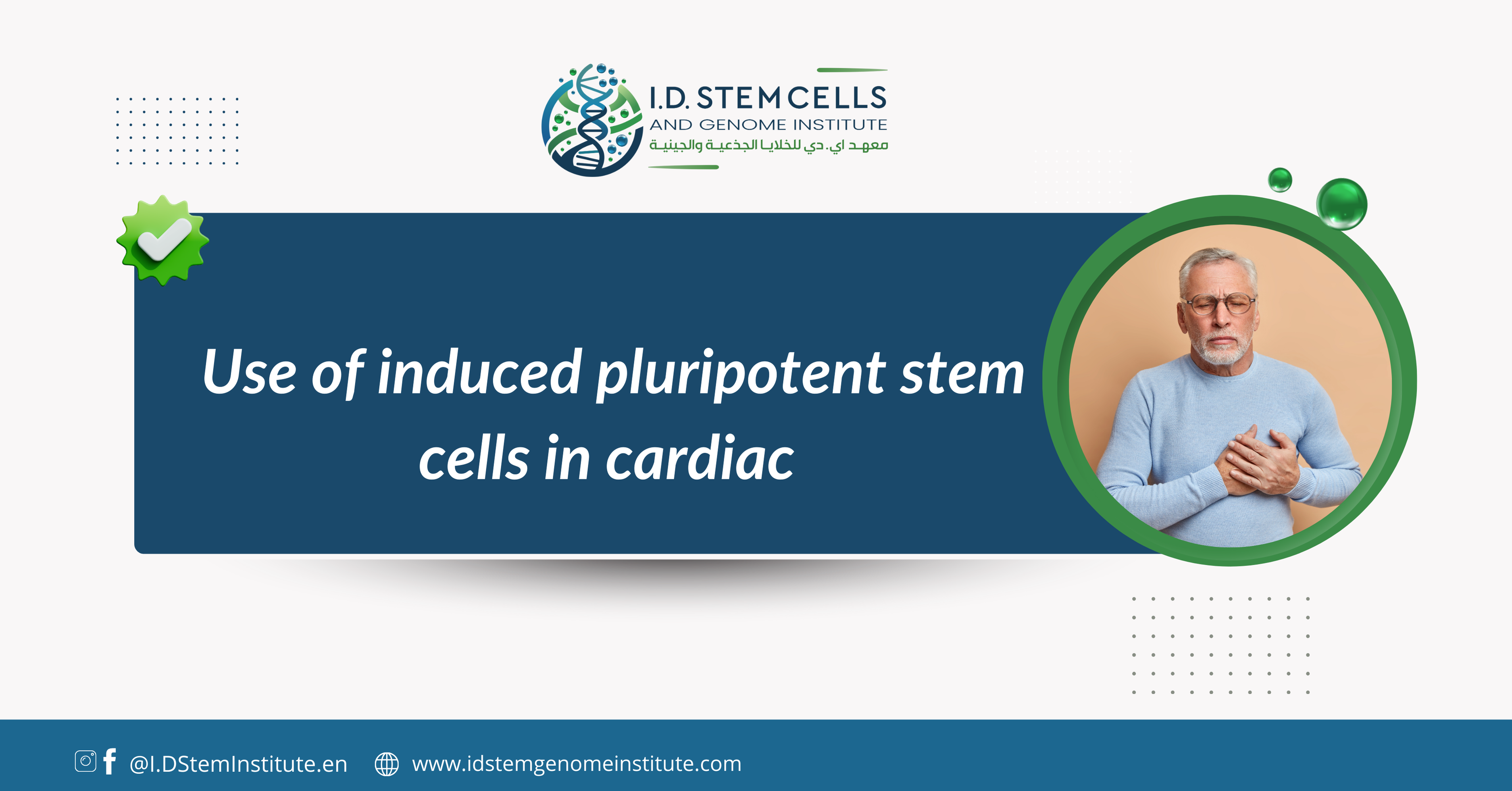 I.D. STEM CELLS
AND GENOME INSTITUTE
معهد اي. دي للخلايا الجذعية والجينية

Use of induced pluripotent stem cells in cardiac

@I.DStemInstitute.en www.idstemgenomeinstitute.com